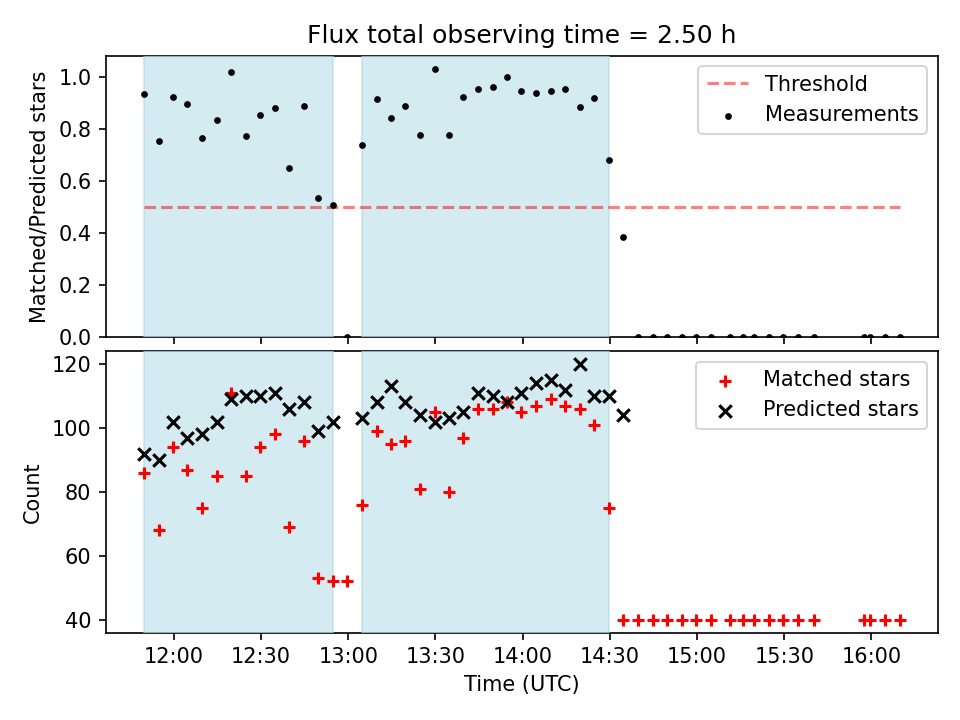 Flux total observing time = 2.50 h

Matched/Predicted stars

1.0
0.8
0.6
0.4
0.2
0.0

Threshold
Measurements

Count

120
100
80
60
40

Matched stars
Predicted stars

12:00
12:30
13:00
13:30
14:00
14:30
15:00
15:30
16:00

Time (UTC)